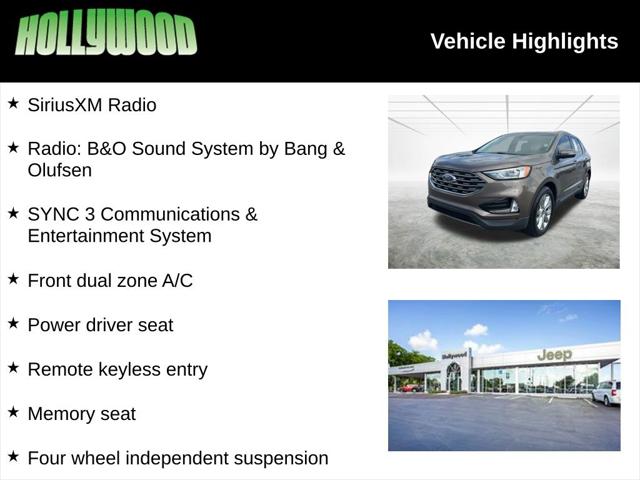 HOLLYWOOD

Vehicle Highlights

★ SiriusXM Radio

★ Radio: B&O Sound System by Bang & Olufsen

★ SYNC 3 Communications & Entertainment System

★ Front dual zone A/C

★ Power driver seat

★ Remote keyless entry

★ Memory seat

★ Four wheel independent suspension

Hollywood

Jeep